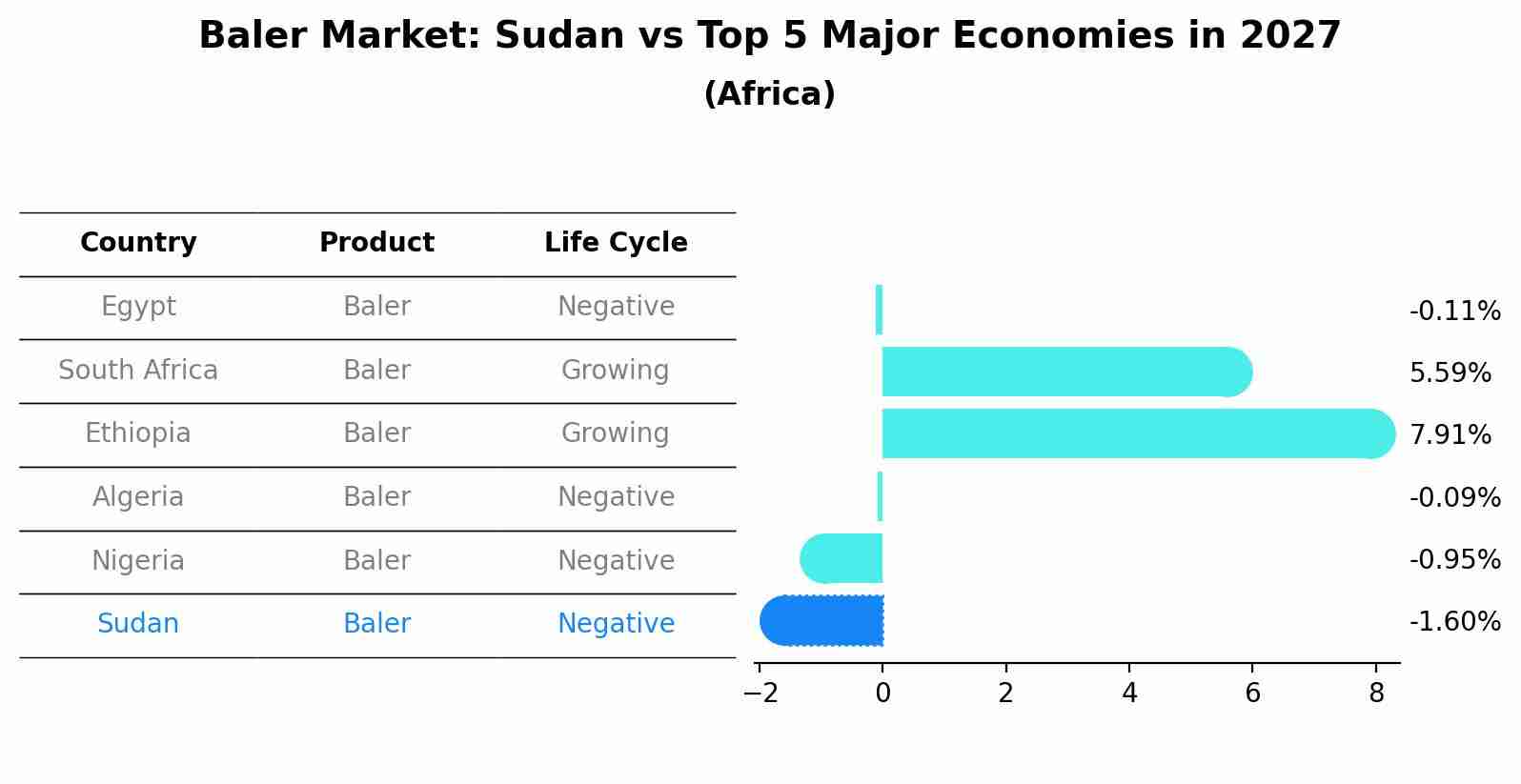 Baler Market: Sudan vs Top 5 Major Economies in 2027
(Africa)

| Country | Product | Life Cycle |
|---|---|---|
| Egypt | Baler | Negative |
| South Africa | Baler | Growing |
| Ethiopia | Baler | Growing |
| Algeria | Baler | Negative |
| Nigeria | Baler | Negative |
| Sudan | Baler | Negative |

-0.11%
5.59%
7.91%
-0.09%
-0.95%
-1.60%

−2 0 2 4 6 8